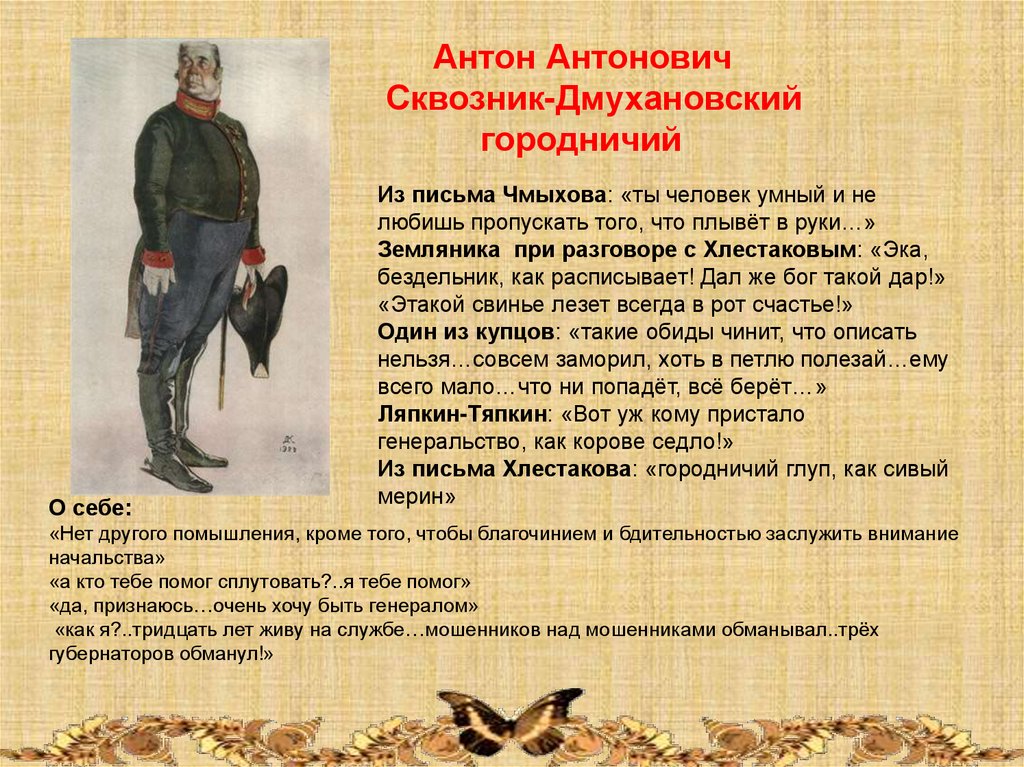 Антон Антонович Сквозник-Дмухановский городничий

Из письма Чмыхова: «ты человек умный и не любишь пропускать того, что плывёт в руки…»
Земляника при разговоре с Хлестаковым: «Эка, бездельник, как расписывает! Дал же бог такой дар!» «Этакой свинье лезет всегда в рот счастье!»
Один из купцов: «такие обиды чинит, что описать нельзя…совсем заморил, хоть в петлю полезай…ему всего мало…что ни попадёт, всё берёт…»
Ляпкин-Тяпкин: «Вот уж кому пристало генеральство, как корове седло!»
Из письма Хлестакова: «городничий глуп, как сивый мерин»

О себе:
«Нет другого помышления, кроме того, чтобы благочинием и бдительностью заслужить внимание начальства»
«а кто тебе помог сплутовать?..я тебе помог»
«да, признаюсь…очень хочу быть генералом»
«как я?..тридцать лет живу на службе…мошенников над мошенниками обманывал..трёх губернаторов обманул!»